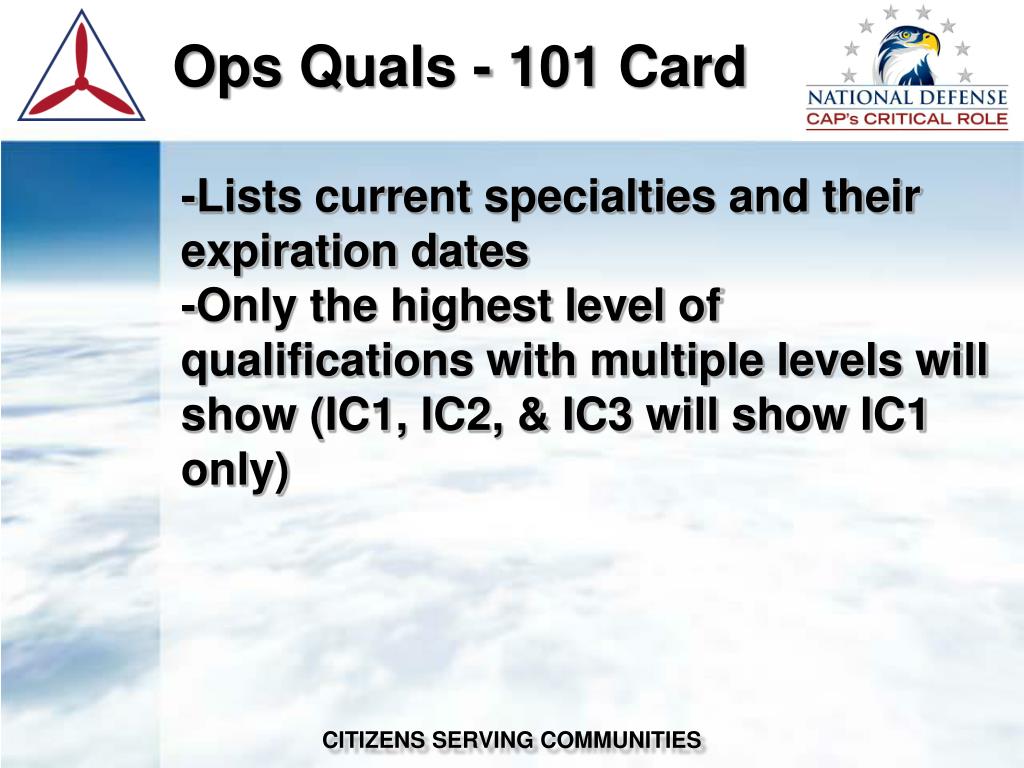 Ops Quals - 101 Card

NATIONAL DEFENSE
CAP's CRITICAL ROLE

-Lists current specialties and their expiration dates
-Only the highest level of qualifications with multiple levels will show (IC1, IC2, & IC3 will show IC1 only)

CITIZENS SERVING COMMUNITIES